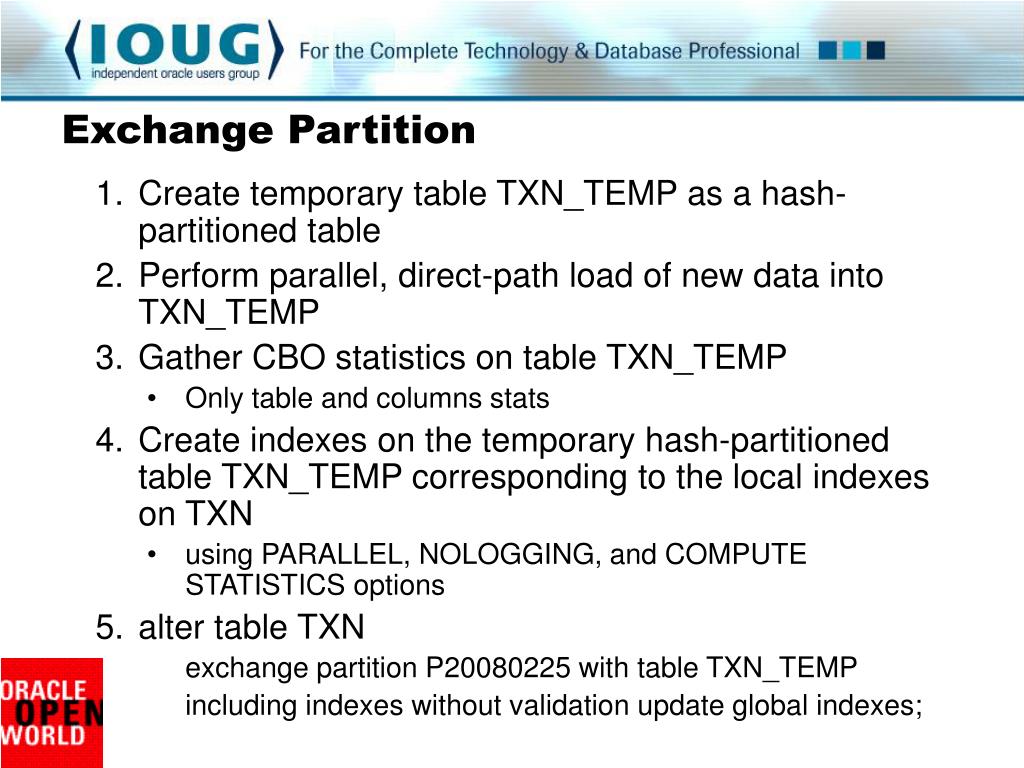 IOUG
independent oracle users group
For the Complete Technology & Database Professional

Exchange Partition

1. Create temporary table TXN_TEMP as a hash-partitioned table
2. Perform parallel, direct-path load of new data into TXN_TEMP
3. Gather CBO statistics on table TXN_TEMP
• Only table and columns stats
4. Create indexes on the temporary hash-partitioned table TXN_TEMP corresponding to the local indexes on TXN
• using PARALLEL, NOLOGGING, and COMPUTE STATISTICS options
5. alter table TXN
exchange partition P20080225 with table TXN_TEMP
including indexes without validation update global indexes;

ORACLE OPEN WORLD